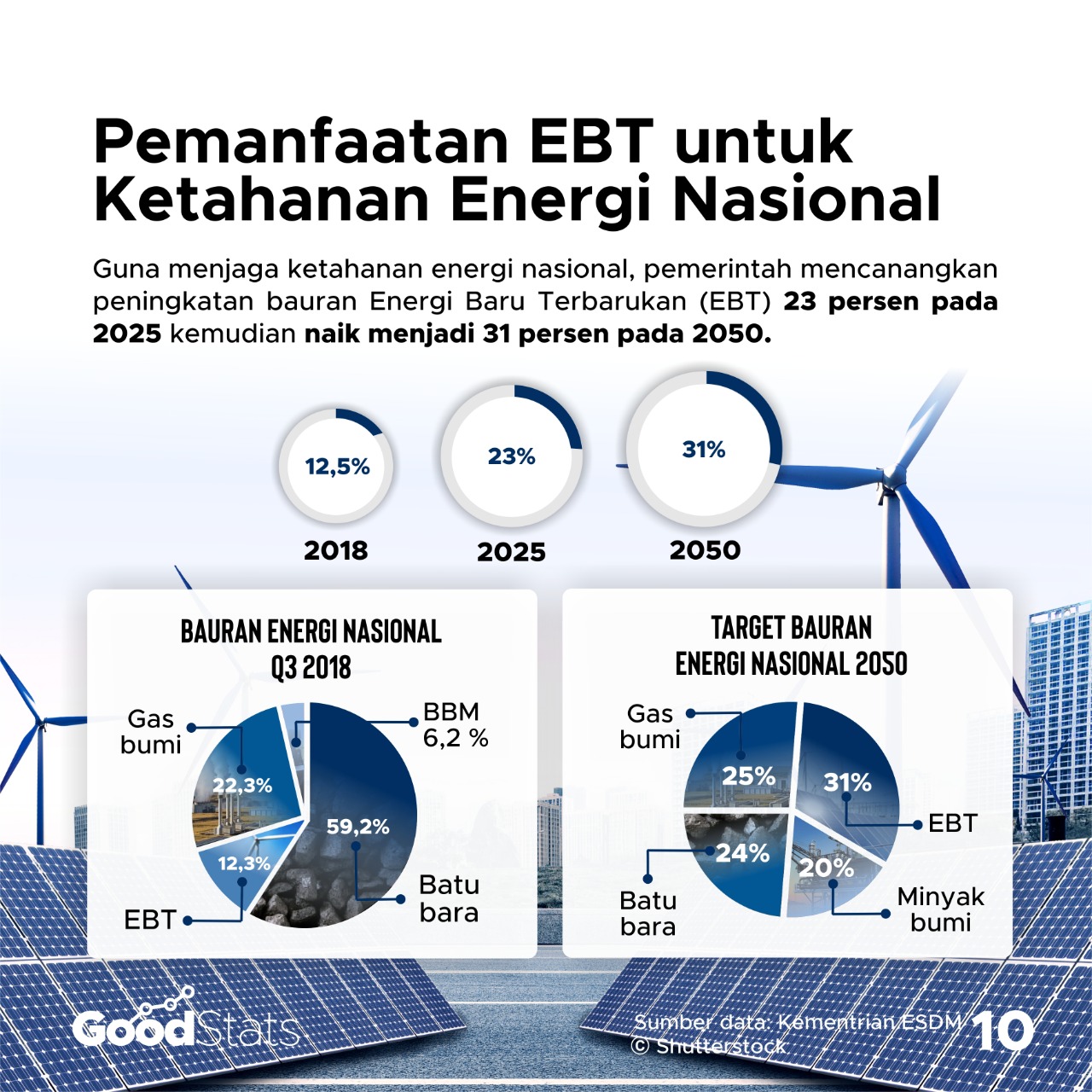 Pemanfaatan EBT untuk Ketahanan Energi Nasional

Guna menjaga ketahanan energi nasional, pemerintah mencanangkan peningkatan bauran Energi Baru Terbarukan (EBT) 23 persen pada 2025 kemudian naik menjadi 31 persen pada 2050.

12,5%
2018

23%
2025

31%
2050

BAURAN ENERGI NASIONAL Q3 2018

Gas bumi
22,3%
BBM 6,2 %
59,2%
Batu bara
12,3%
EBT

TARGET BAURAN ENERGI NASIONAL 2050

Gas bumi
25%
31%
EBT
24%
Batu bara
20%
Minyak bumi

GoodStats

Sumber data: Kementrian ESDM
© Shutterstock

10